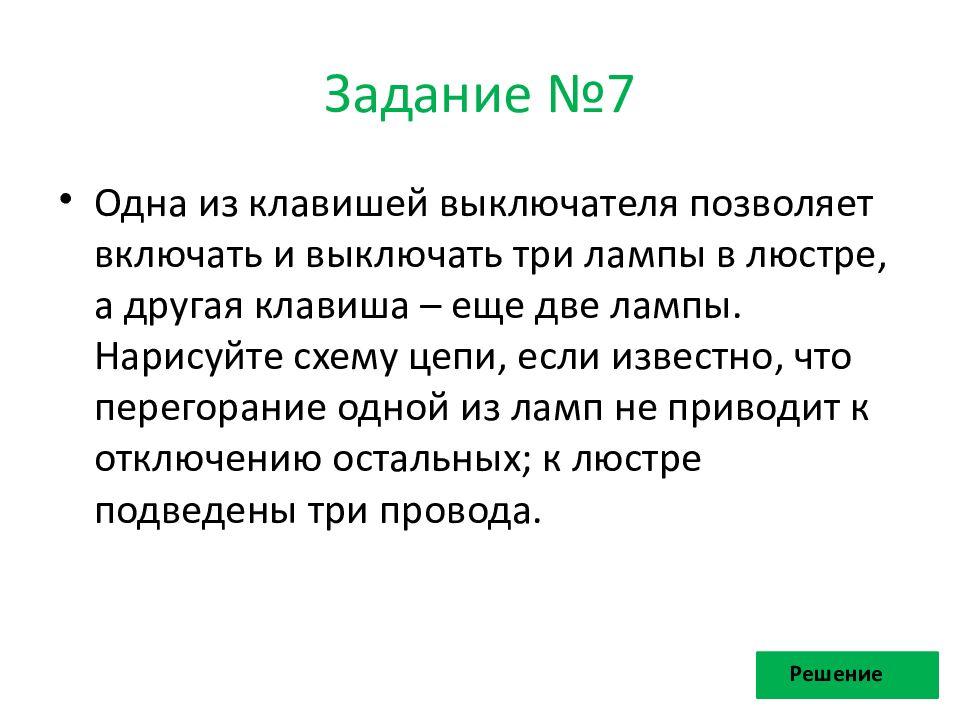 Задание №7

• Одна из клавишей выключателя позволяет включать и выключать три лампы в люстре, а другая клавиша – еще две лампы. Нарисуйте схему цепи, если известно, что перегорание одной из ламп не приводит к отключению остальных; к люстре подведены три провода.

Решение